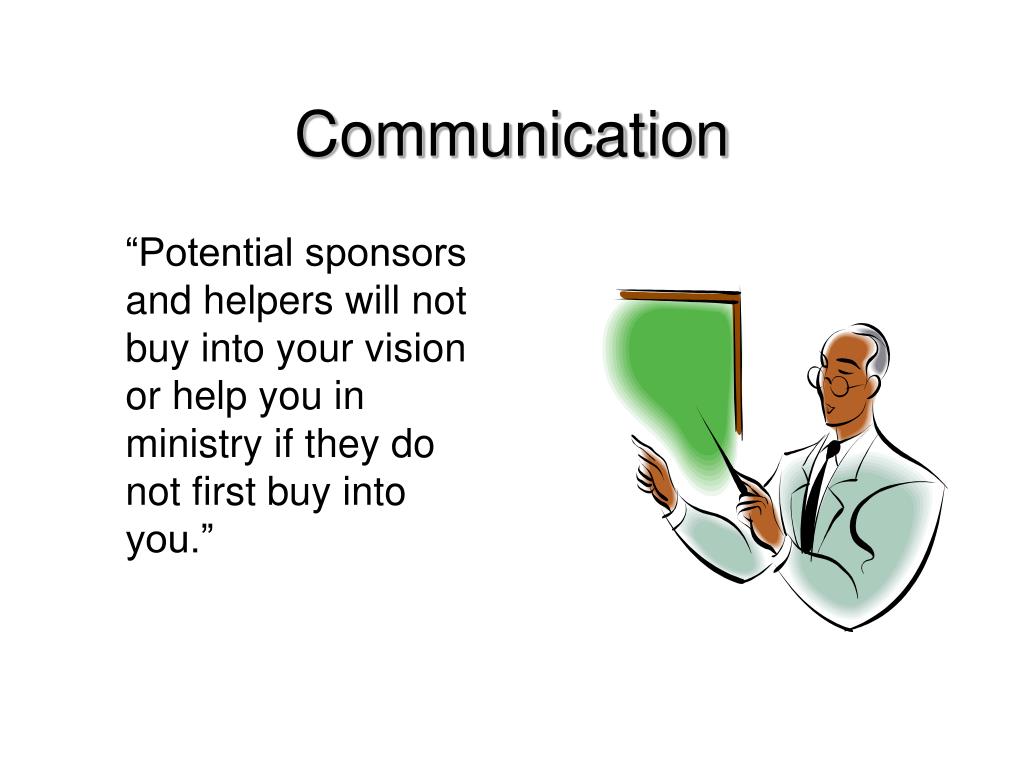 Communication

“Potential sponsors and helpers will not buy into your vision or help you in ministry if they do not first buy into you.”